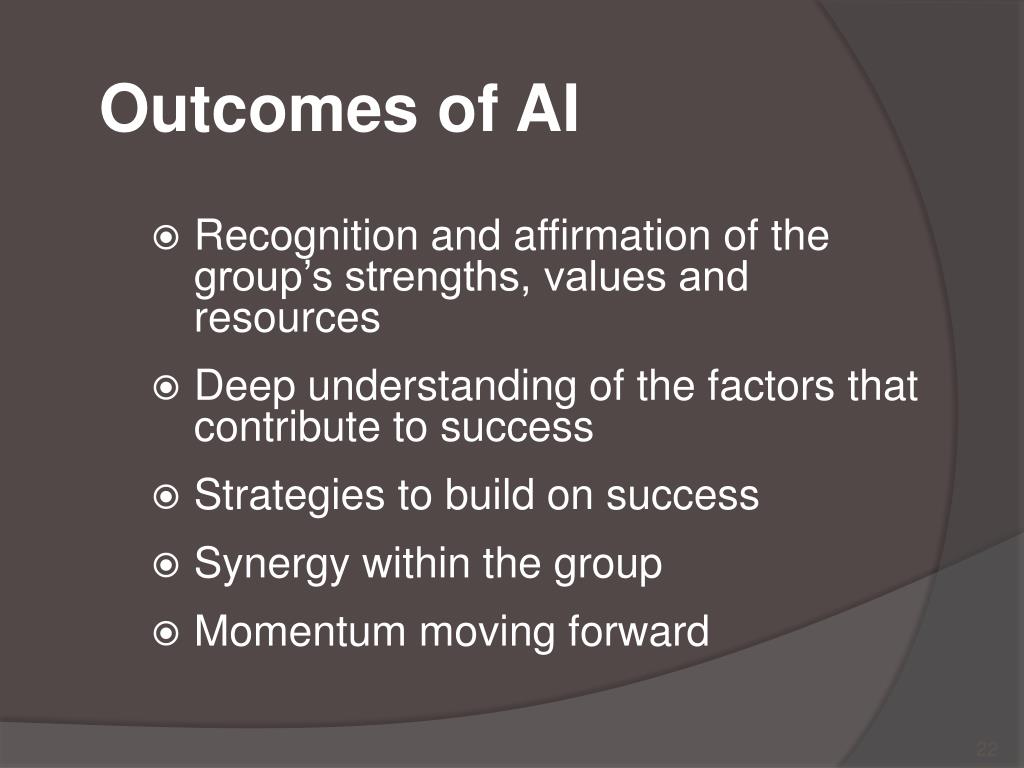 Outcomes of AI

Recognition and affirmation of the group’s strengths, values and resources

Deep understanding of the factors that contribute to success

Strategies to build on success

Synergy within the group

Momentum moving forward

22